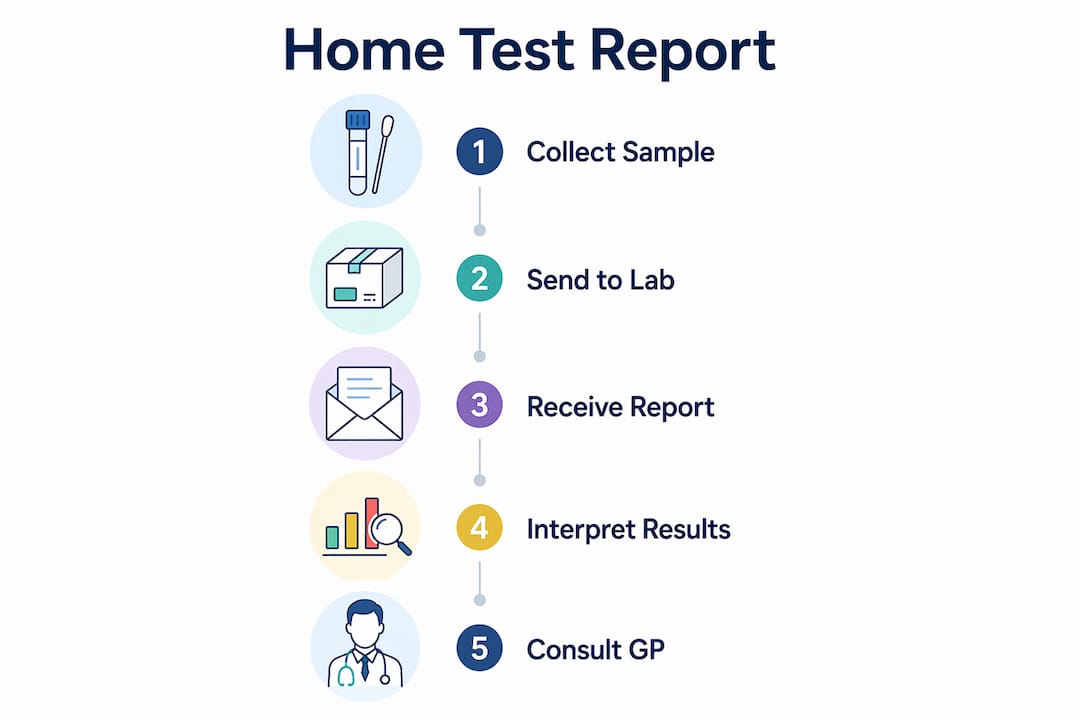 Home Test Report

1 Collect Sample

2 Send to Lab

3 Receive Report

4 Interpret Results

5 Consult GP